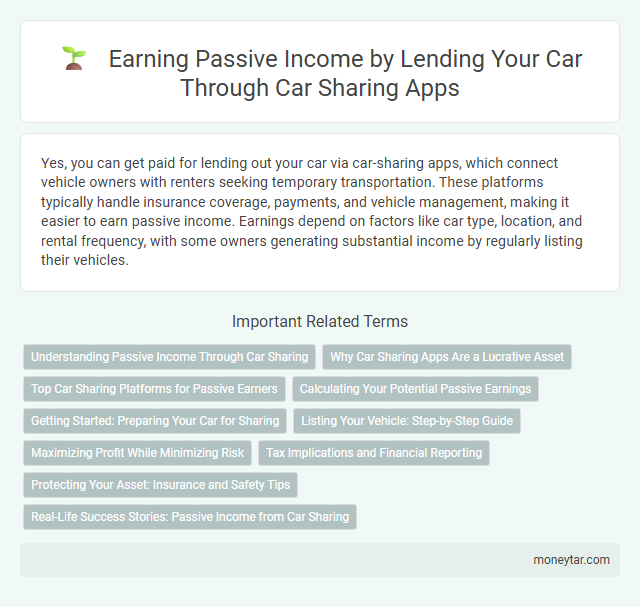 Earning Passive Income by Lending Your Car Through Car Sharing Apps

Yes, you can get paid for lending out your car via car-sharing apps, which connect vehicle owners with renters seeking temporary transportation. These platforms typically handle insurance coverage, payments, and vehicle management, making it easier to earn passive income. Earnings depend on factors like car type, location, and rental frequency, with some owners generating substantial income by regularly listing their vehicles.

Important Related Terms

Understanding Passive Income Through Car Sharing

Why Car Sharing Apps Are a Lucrative Asset

Top Car Sharing Platforms for Passive Earners

Calculating Your Potential Passive Earnings

Getting Started: Preparing Your Car for Sharing

Listing Your Vehicle: Step-by-Step Guide

Maximizing Profit While Minimizing Risk

Tax Implications and Financial Reporting

Protecting Your Asset: Insurance and Safety Tips

Real-Life Success Stories: Passive Income from Car Sharing

moneytar.com